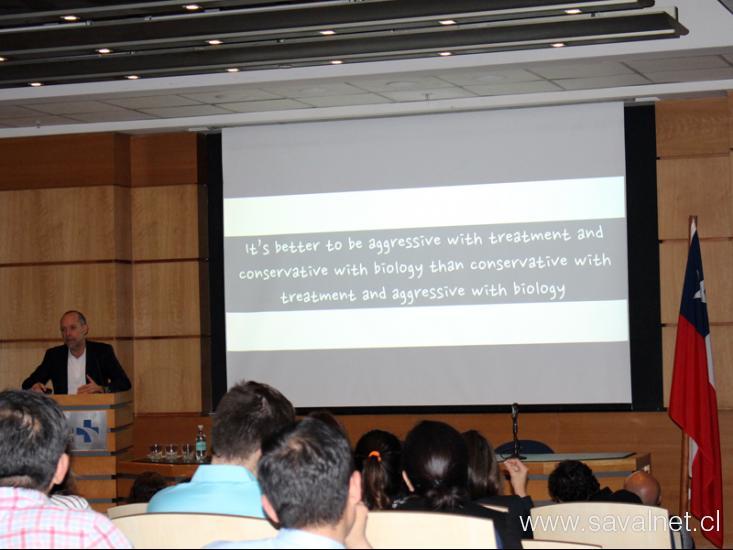 It's better to be aggressive with treatment and conservative with biology than conservative with treatment and aggressive with biology

www.savalnet.cl